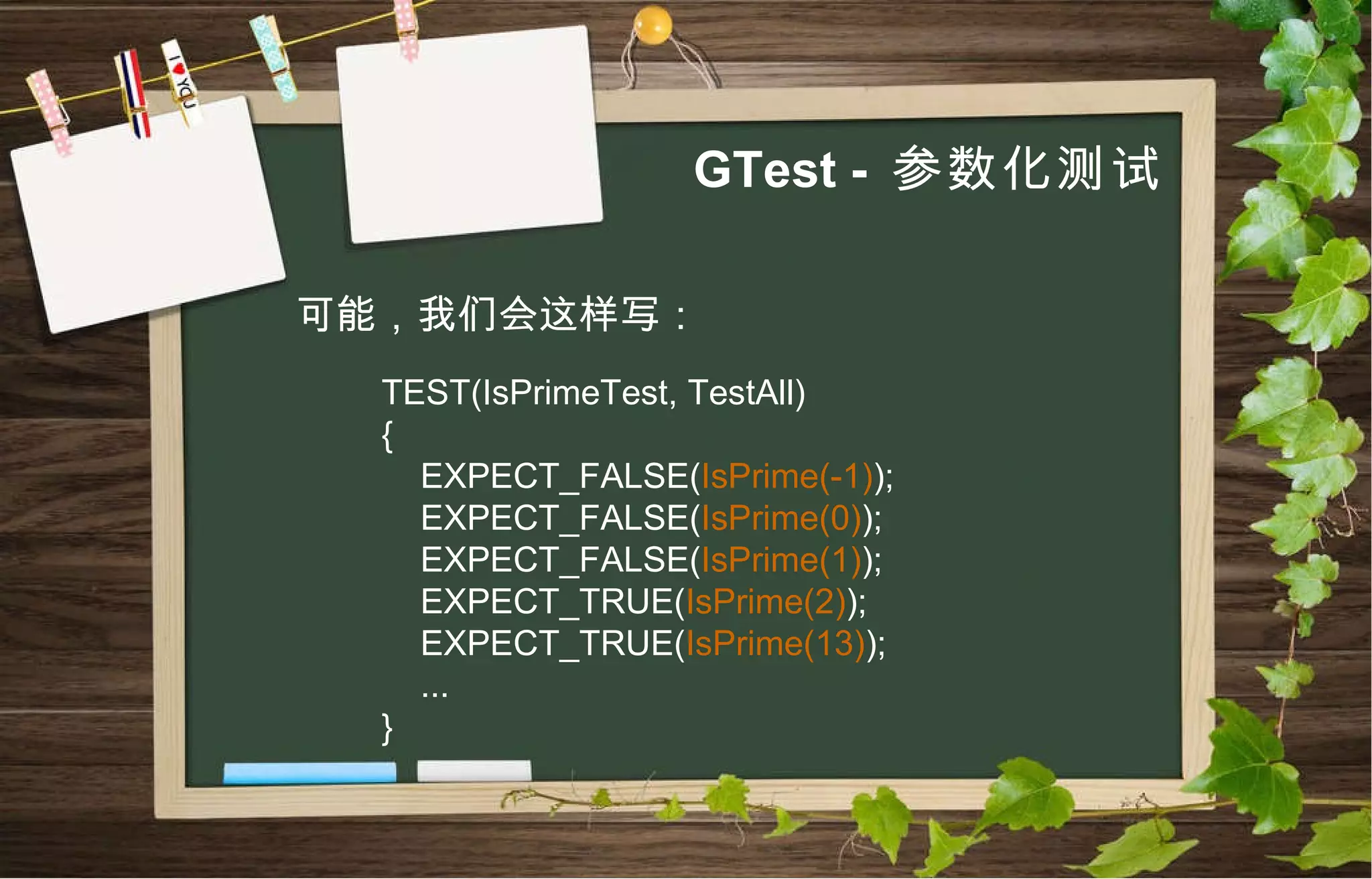 I ♥ YOU

GTest - 参数化测试

可能，我们会这样写：

TEST(IsPrimeTest, TestAll)
{
EXPECT_FALSE(IsPrime(-1));
EXPECT_FALSE(IsPrime(0));
EXPECT_FALSE(IsPrime(1));
EXPECT_TRUE(IsPrime(2));
EXPECT_TRUE(IsPrime(13));
...
}